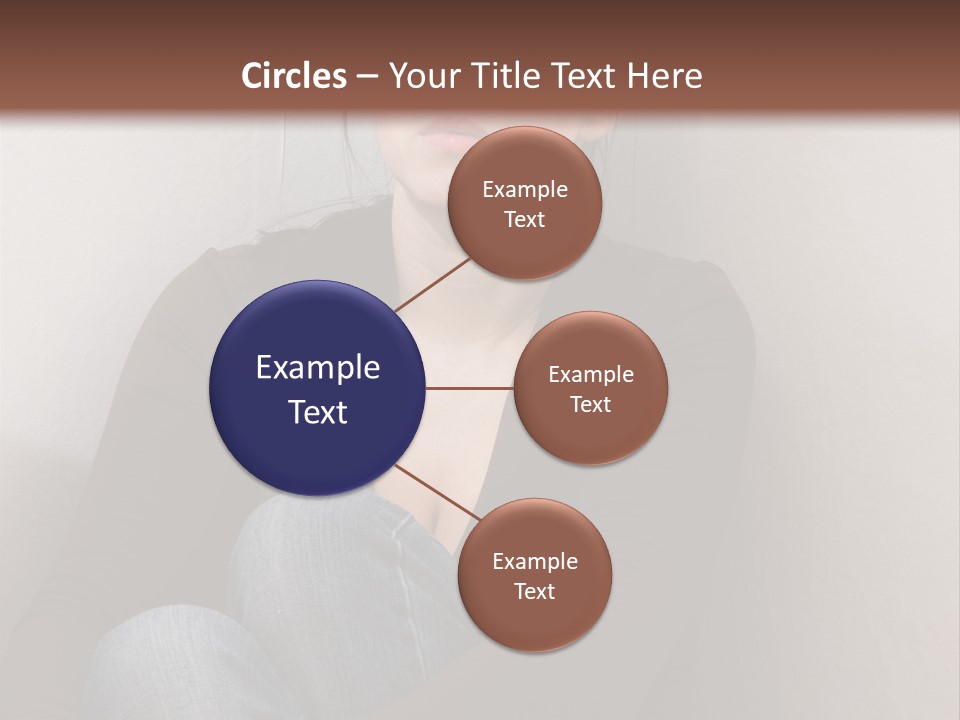 Circles – Your Title Text Here

Example Text

Example Text

Example Text

Example Text